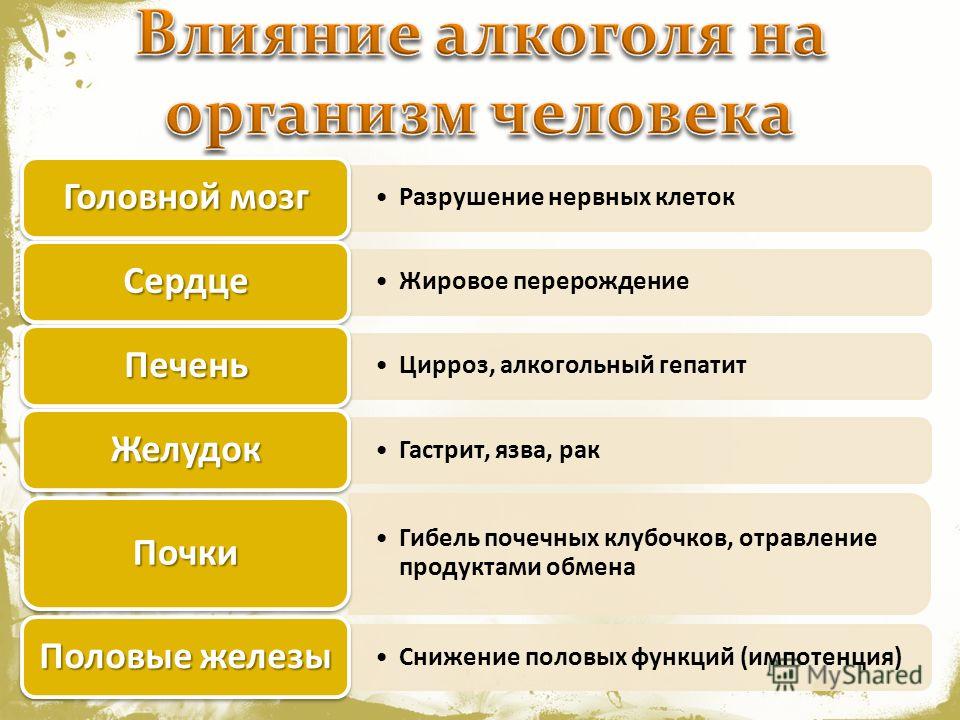 Влияние алкоголя на организм человека

Головной мозг
• Разрушение нервных клеток

Сердце
• Жировое перерождение

Печень
• Цирроз, алкогольный гепатит

Желудок
• Гастрит, язва, рак

Почки
• Гибель почечных клубочков, отравление продуктами обмена

Половые железы
• Снижение половых функций (импотенция)

MyShared